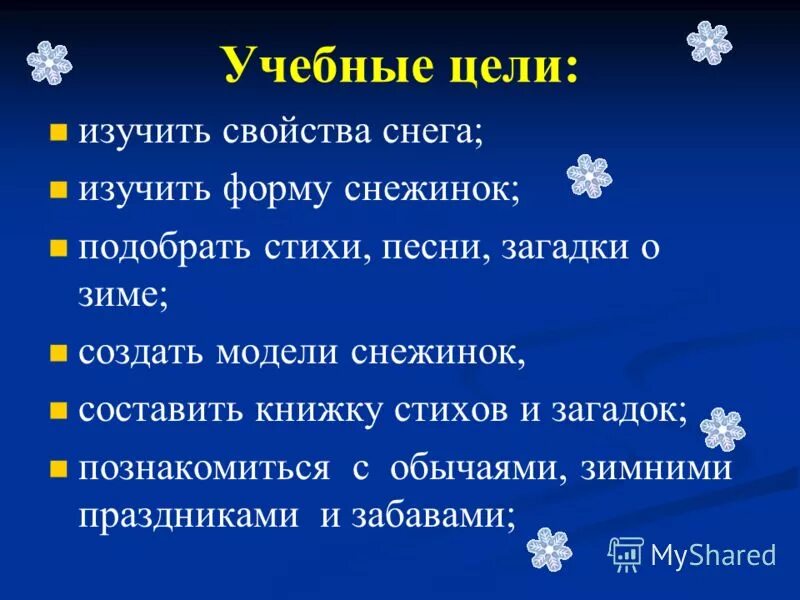 Учебные цели:

- изучить свойства снега;
- изучить форму снежинок;
- подобрать стихи, песни, загадки о зиме;
- создать модели снежинок,
- составить книжку стихов и загадок;
- познакомиться с обычаями, зимними праздниками и забавами;

MyShared